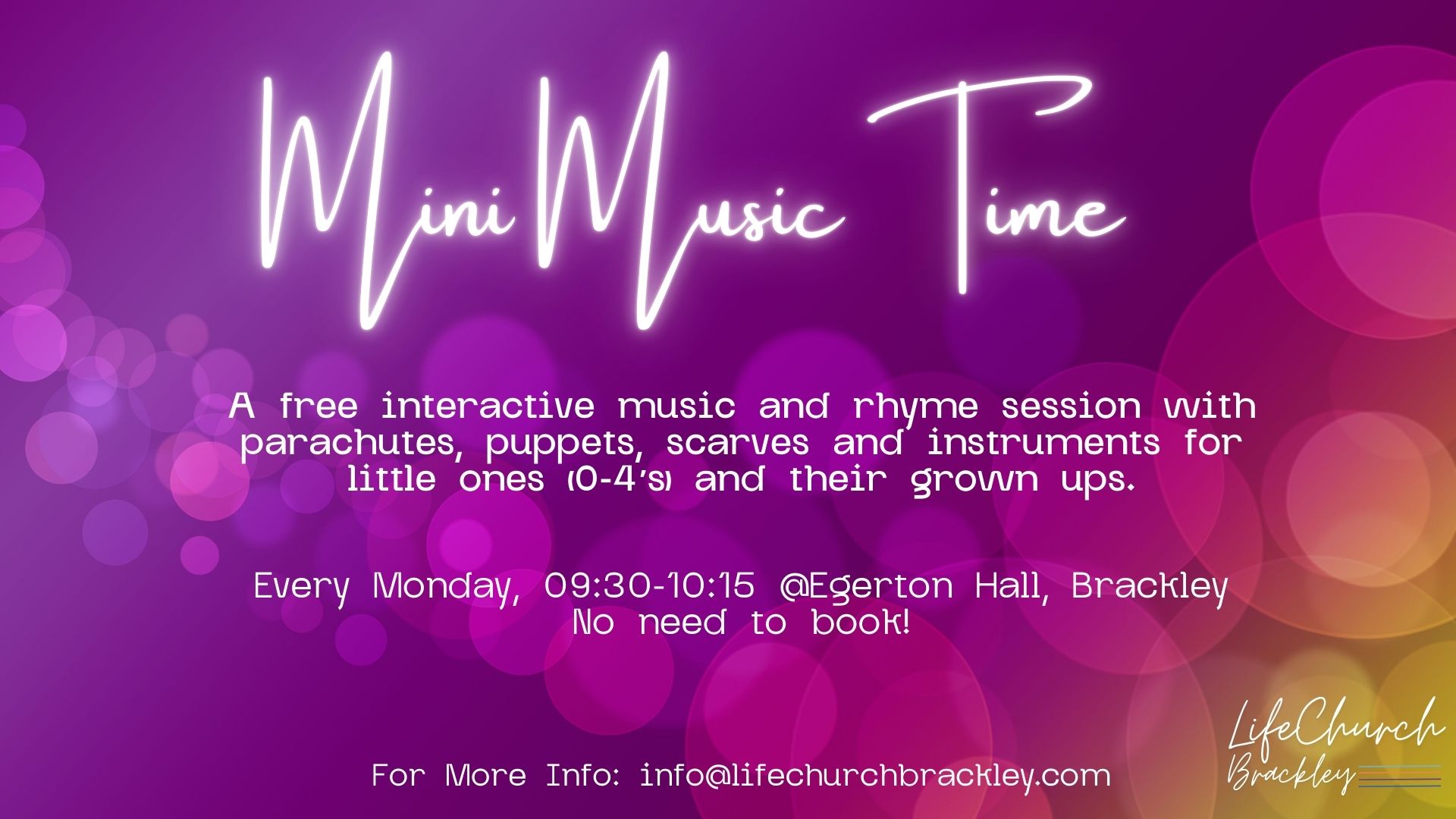 Mini Music Time

A free interactive music and rhyme session with parachutes, puppets, scarves and instruments for little ones (0-4's) and their grown ups.

Every Monday, 09:30-10:15 @Egerton Hall, Brackley
No need to book!

For More Info: info@lifechurchbrackley.com

LifeChurch
Brackley